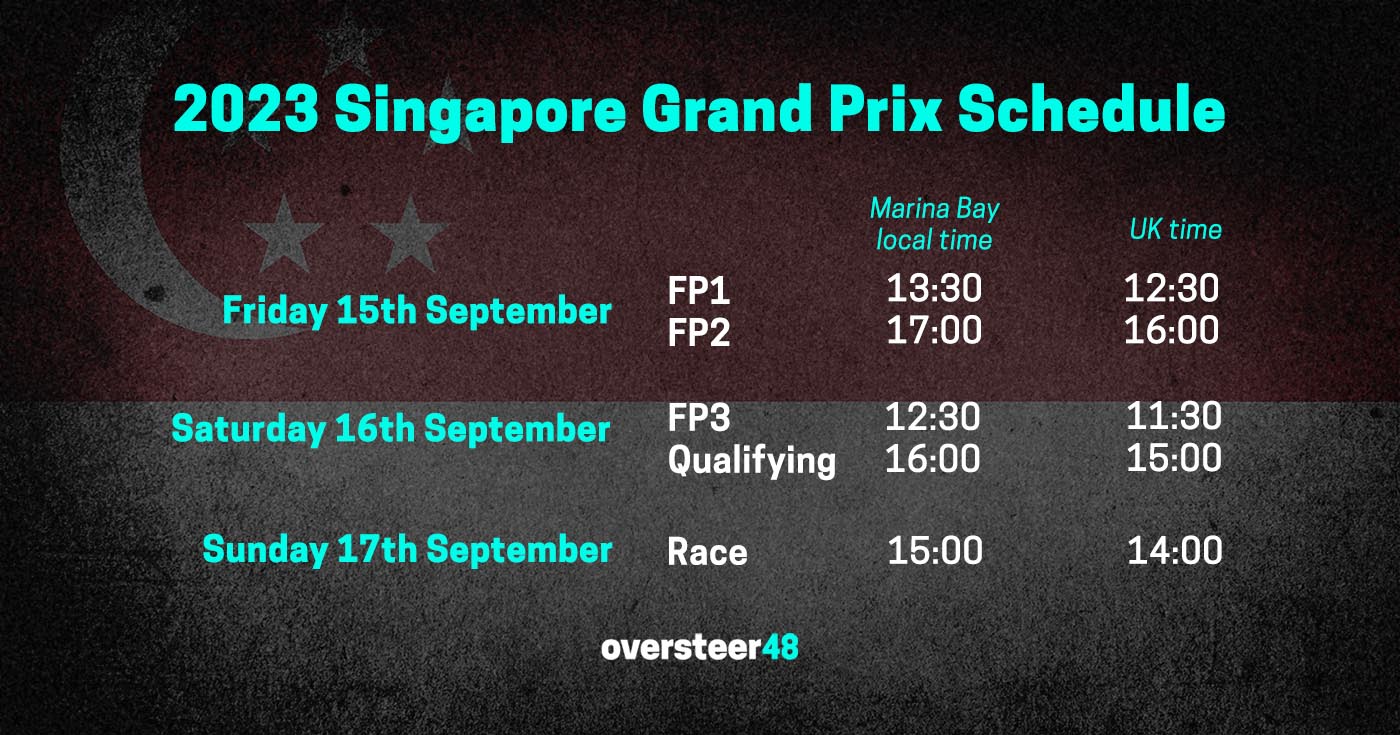 2023 Singapore Grand Prix Schedule

| | | Marina Bay local time | UK time |
|---|---|---|---|
| Friday 15th September | FP1 | 13:30 | 12:30 |
| | FP2 | 17:00 | 16:00 |
| Saturday 16th September | FP3 | 12:30 | 11:30 |
| | Qualifying | 16:00 | 15:00 |
| Sunday 17th September | Race | 15:00 | 14:00 |

oversteer48